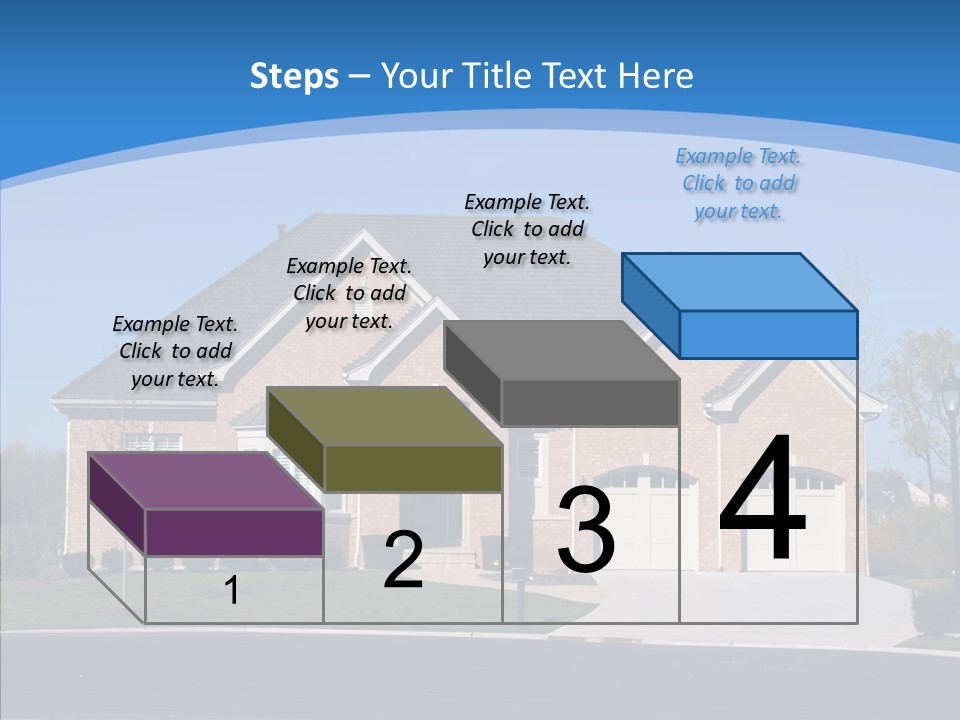 Steps – Your Title Text Here

Example Text. Click to add your text.

Example Text. Click to add your text.

Example Text. Click to add your text.

Example Text. Click to add your text.

1

2

3

4